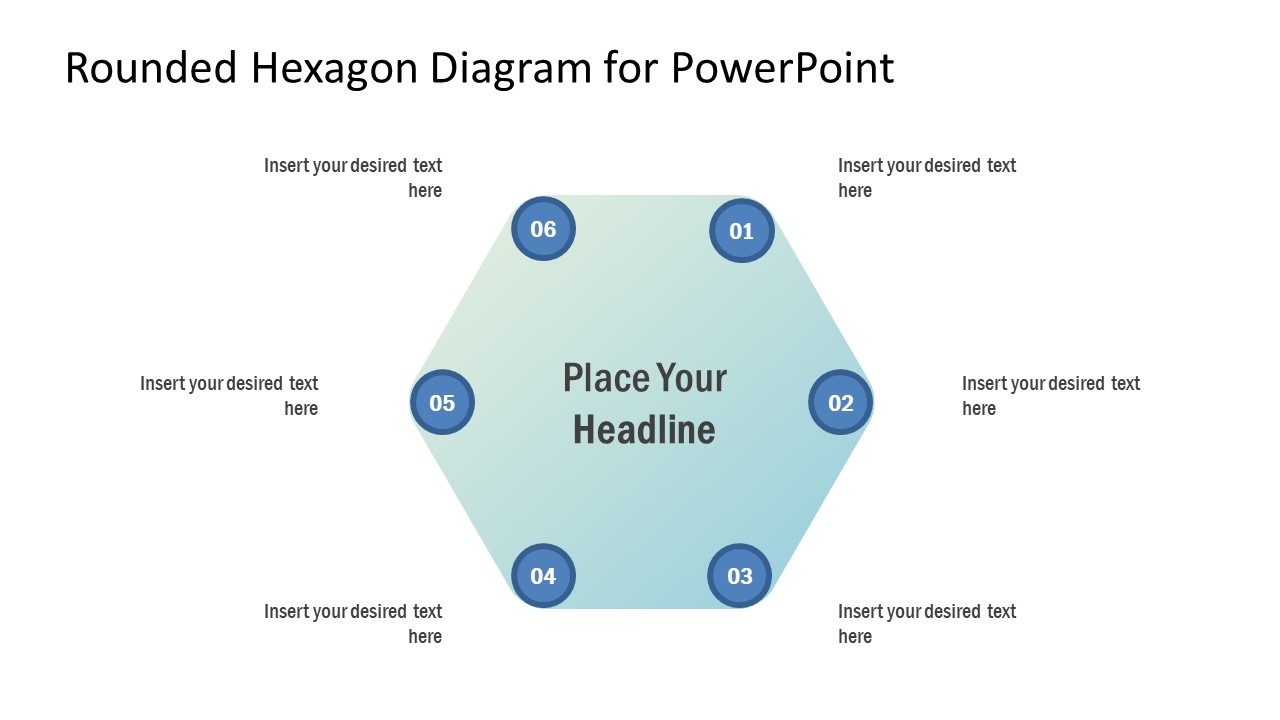 Rounded Hexagon Diagram for PowerPoint

Insert your desired text here

06

01

Insert your desired text here

Insert your desired text here

05

Place Your Headline

02

Insert your desired text here

04

03

Insert your desired text here

Insert your desired text here